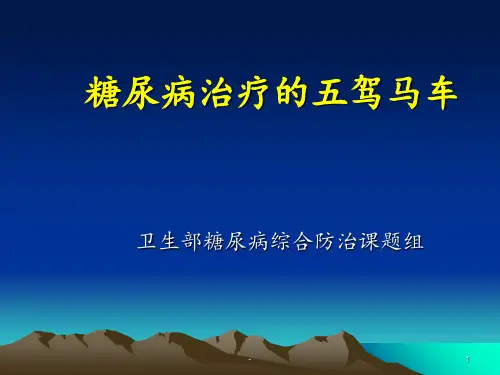 糖尿病治疗的五驾马车

卫生部糖尿病综合防治课题组

1